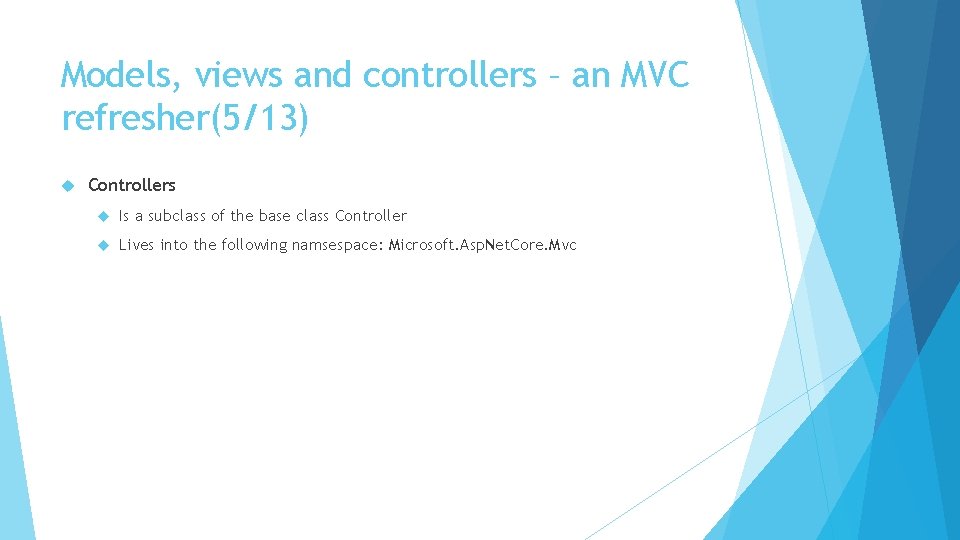 Models, views and controllers – an MVC refresher(5/13)

Controllers

Is a subclass of the base class Controller

Lives into the following namsespace: Microsoft.AspNetCore.Mvc